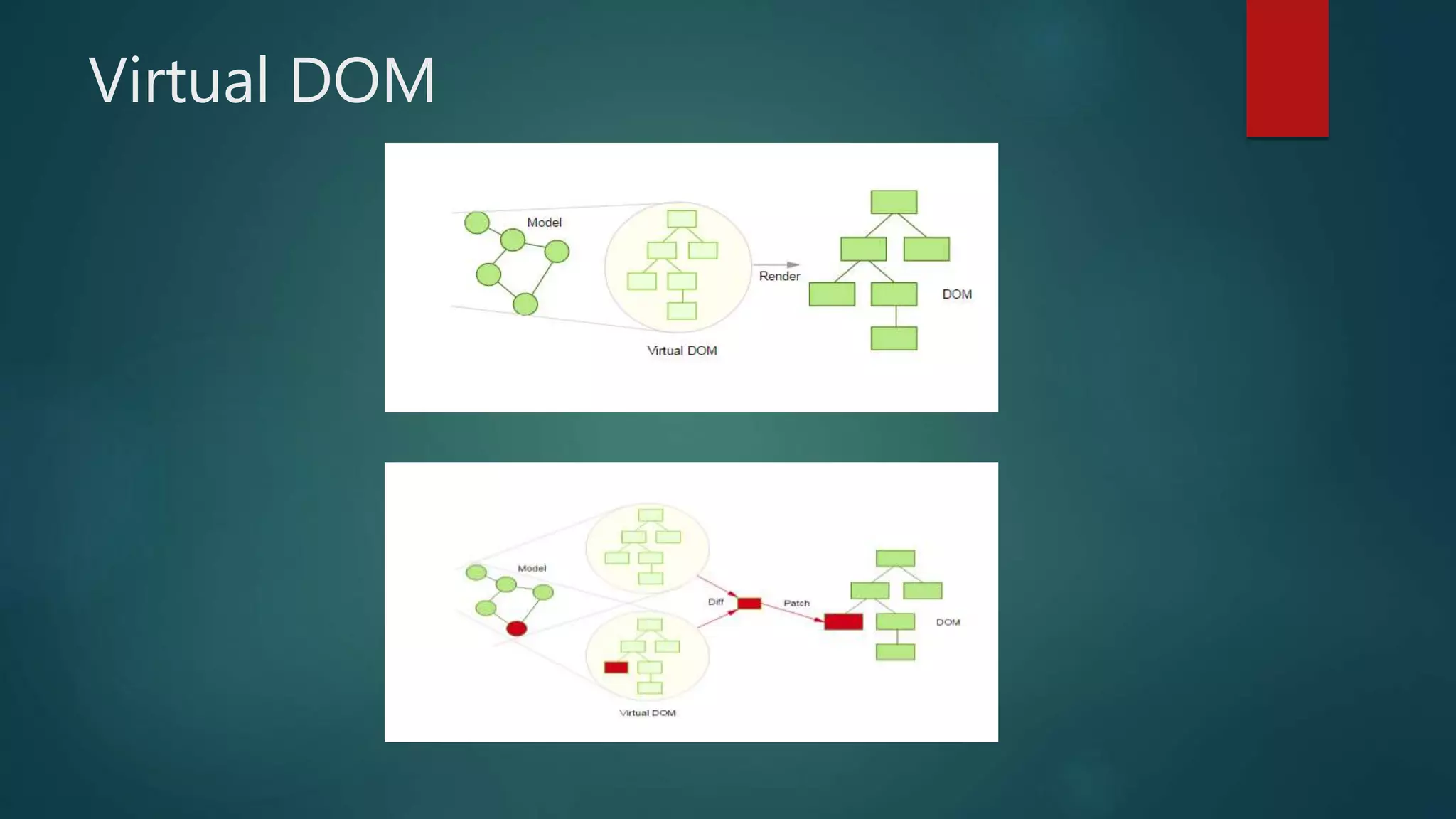 Virtual DOM

Model

Render

DOM

Virtual DOM

Model

Diff

Patch

DOM

Virtual DOM